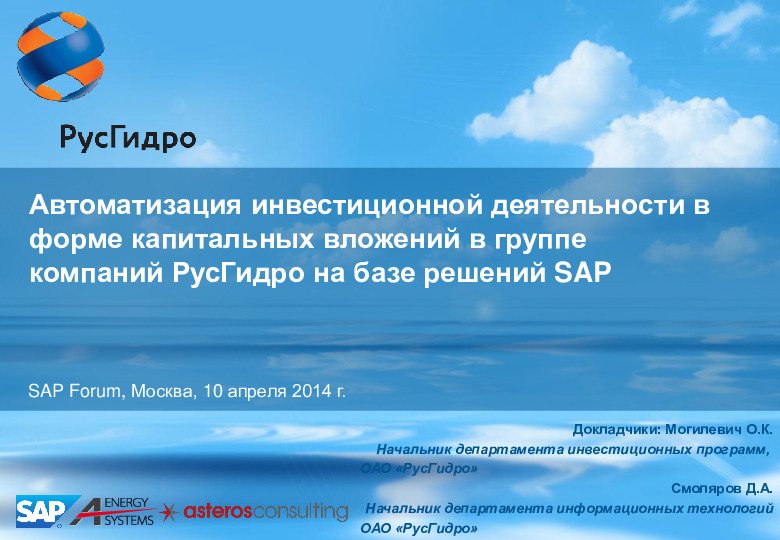 РусГидро

Автоматизация инвестиционной деятельности в форме капитальных вложений в группе компаний РусГидро на базе решений SAP

SAP Forum, Москва, 10 апреля 2014 г.

Докладчики: Могилевич О.К.
Начальник департамента инвестиционных программ, ОАО «РусГидро»
Смоляров Д.А.
Начальник департамента информационных технологий ОАО «РусГидро»

SAP ENERGY SYSTEMS asterosconsulting